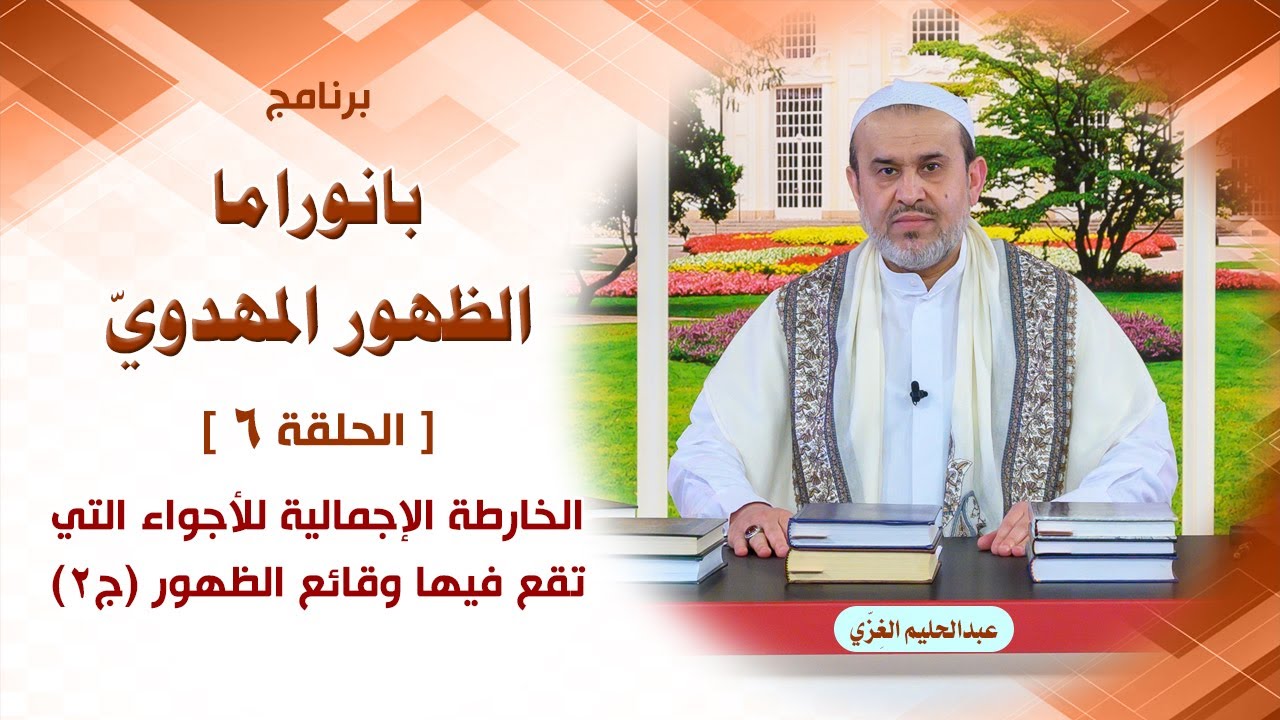 برنامج
بانوراما
الظهور المهدويّ
[ الحلقة ٦ ]
الخارطة الإجمالية للأجواء التي تقع فيها وقائع الظهور (ج٢)

عبدالحليم الغِزّي